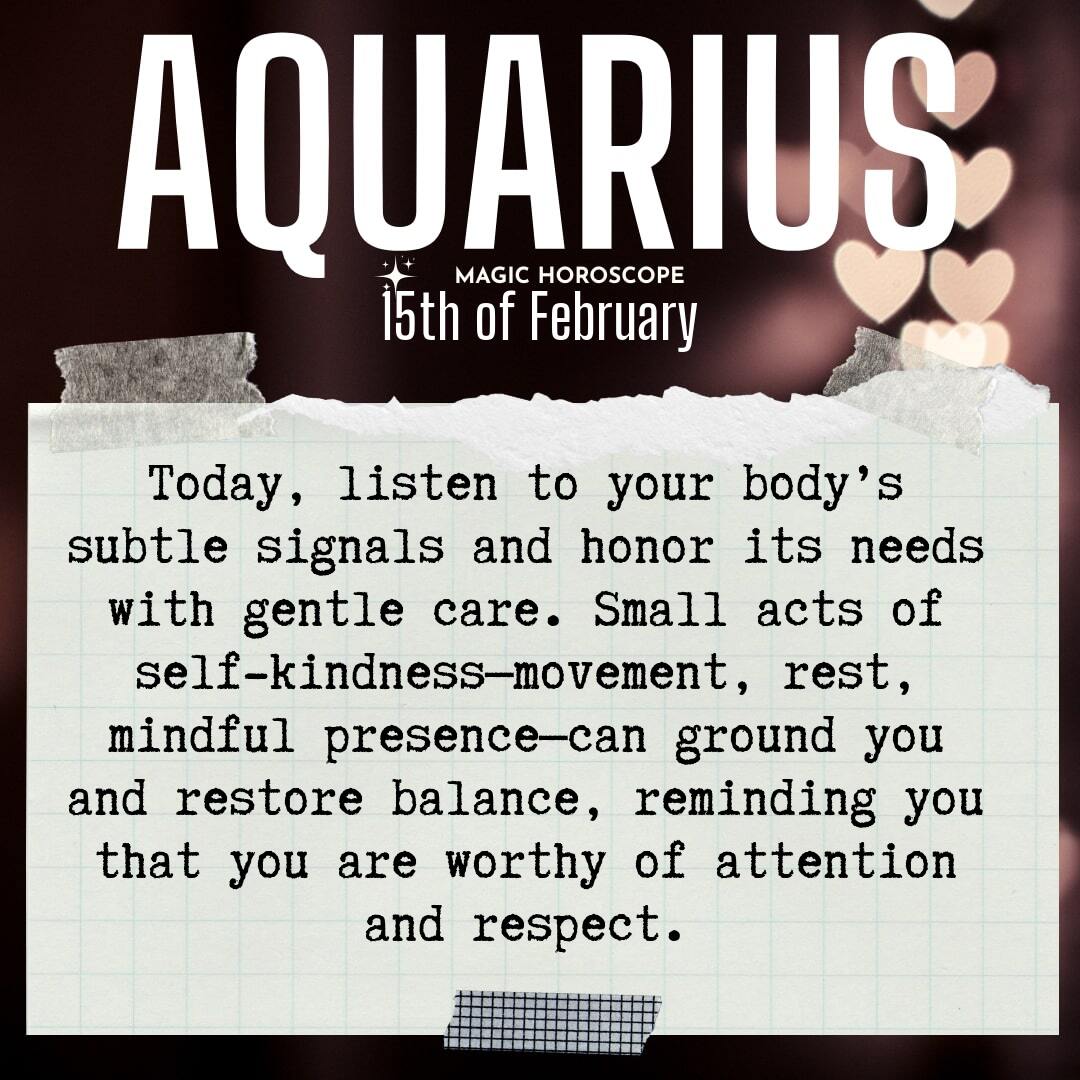 AQUARIUS

MAGIC HOROSCOPE
15th of February

Today, listen to your body's subtle signals and honor its needs with gentle care. Small acts of self-kindness—movement, rest, mindful presence—can ground you and restore balance, reminding you that you are worthy of attention and respect.